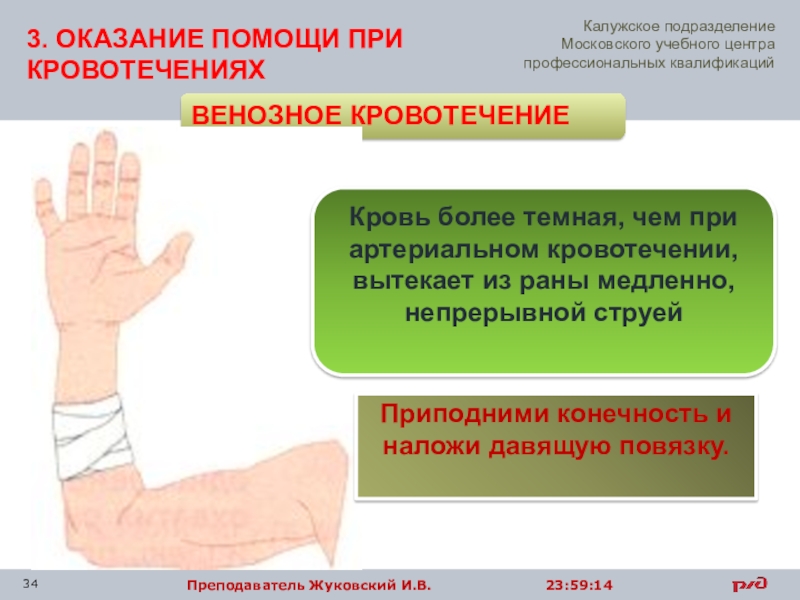 3. ОКАЗАНИЕ ПОМОЩИ ПРИ КРОВОТЕЧЕНИЯХ

Калужское подразделение Московского учебного центра профессиональных квалификаций

ВЕНОЗНОЕ КРОВОТЕЧЕНИЕ

Кровь более темная, чем при артериальном кровотечении, вытекает из раны медленно, непрерывной струей

Приподними конечность и наложи давящую повязку.

34

Преподаватель Жуковский И.В.

23:59:14

РЖД